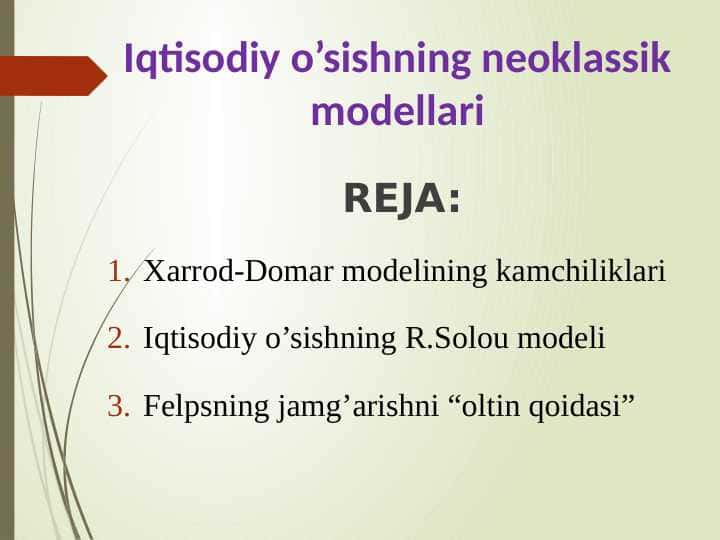 Iqtisodiy o’sishning neoklassik modellari

REJA:

1. Xarrod-Domar modelining kamchiliklari
2. Iqtisodiy o’sishning R.Solou modeli
3. Felpsning jamg’arishni “oltin qoidasi”